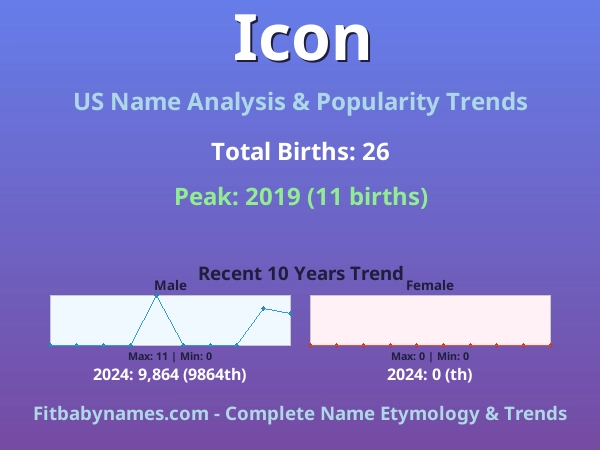 Icon

US Name Analysis & Popularity Trends

Total Births: 26

Peak: 2019 (11 births)

Recent 10 Years Trend

Male

Max: 11 | Min: 0

2024: 9,864 (9864th)

Female

Max: 0 | Min: 0

2024: 0 (th)

Fitbabynames.com - Complete Name Etymology & Trends